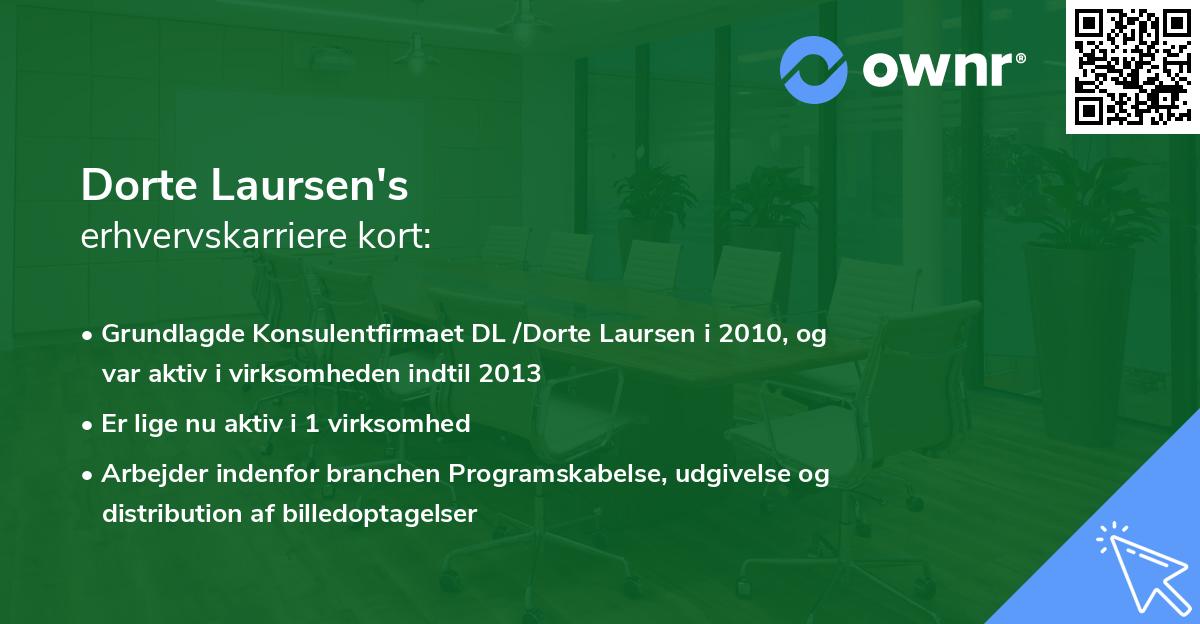 ownr®

Dorte Laursen's
erhvervskarriere kort:

• Grundlagde Konsulentfirmaet DL /Dorte Laursen i 2010, og var aktiv i virksomheden indtil 2013

• Er lige nu aktiv i 1 virksomhed

• Arbejder indenfor branchen Programskabelse, udgivelse og distribution af billedoptagelser